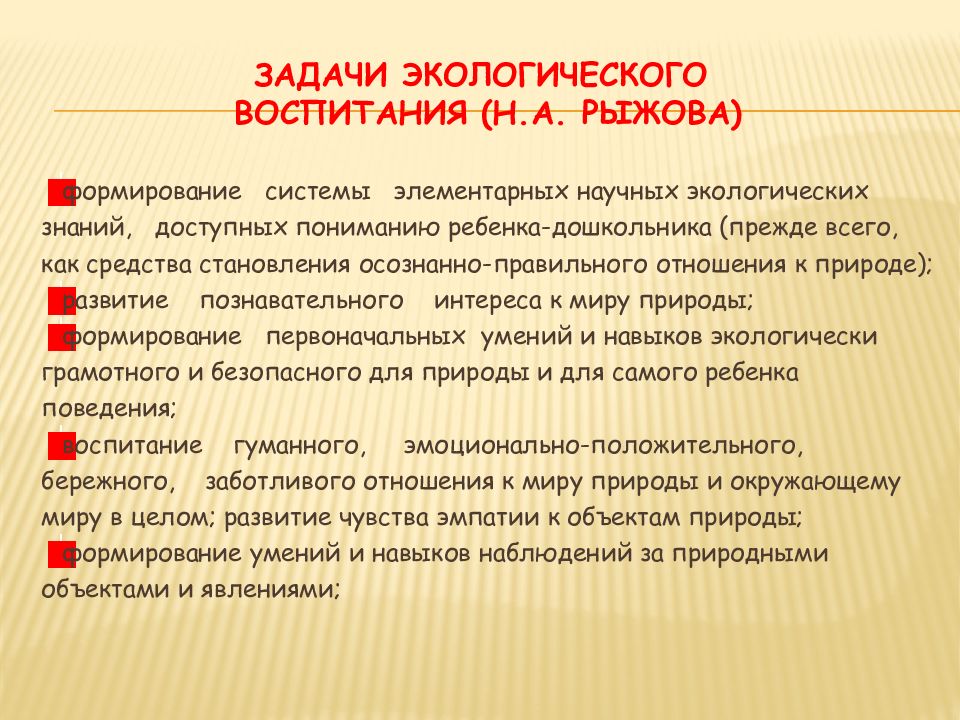 ЗАДАЧИ ЭКОЛОГИЧЕСКОГО ВОСПИТАНИЯ (Н.А. РЫЖОВА)

формирование системы элементарных научных экологических знаний, доступных пониманию ребенка-дошкольника (прежде всего, как средства становления осознанно-правильного отношения к природе);

развитие познавательного интереса к миру природы;

формирование первоначальных умений и навыков экологически грамотного и безопасного для природы и для самого ребенка поведения;

воспитание гуманного, эмоционально-положительного, бережного, заботливого отношения к миру природы и окружающему миру в целом; развитие чувства эмпатии к объектам природы;

формирование умений и навыков наблюдений за природными объектами и явлениями;